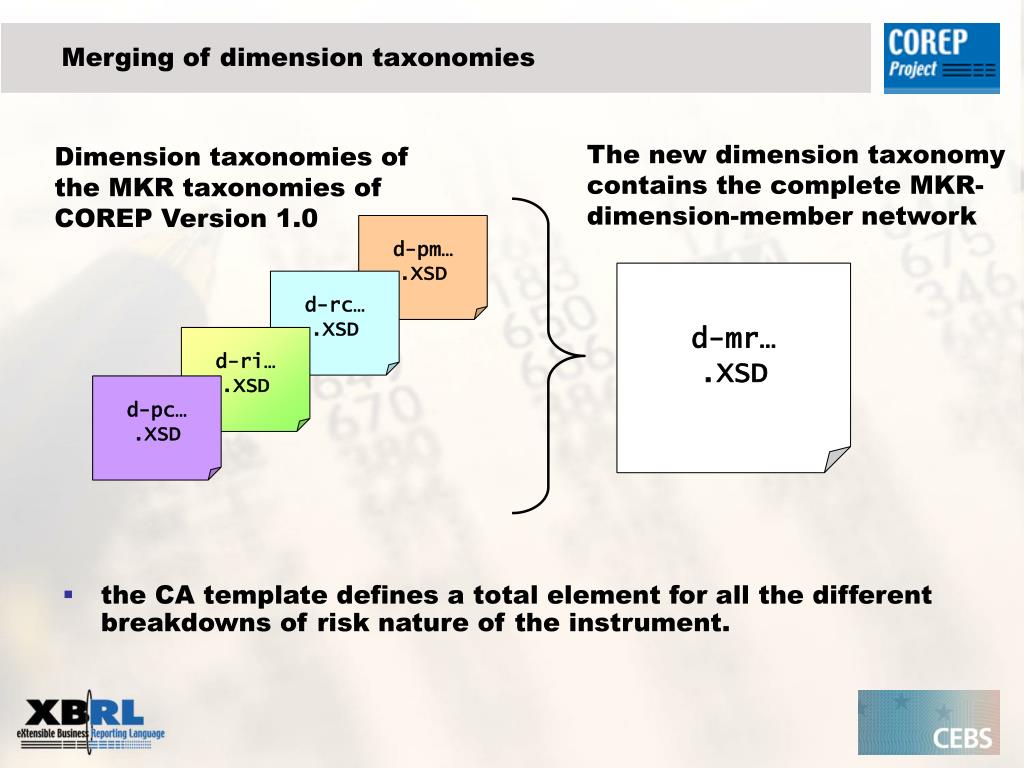 Merging of dimension taxonomies

COREP Project

Dimension taxonomies of the MKR taxonomies of COREP Version 1.0

d-pm… .XSD

d-rc… .XSD

d-ri… .XSD

d-pc… .XSD

The new dimension taxonomy contains the complete MKR-dimension-member network

d-mr… .XSD

▪ the CA template defines a total element for all the different breakdowns of risk nature of the instrument.

XBRL eXtensible Business Reporting Language

CEBS